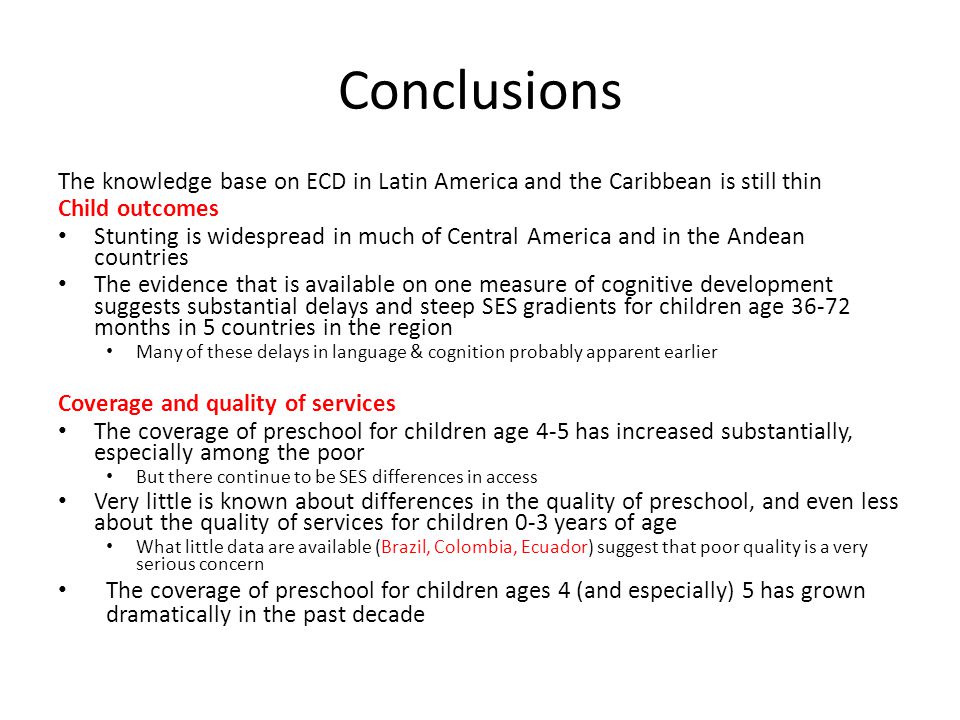 Conclusions

The knowledge base on ECD in Latin America and the Caribbean is still thin

Child outcomes

• Stunting is widespread in much of Central America and in the Andean countries

• The evidence that is available on one measure of cognitive development suggests substantial delays and steep SES gradients for children age 36-72 months in 5 countries in the region

• Many of these delays in language & cognition probably apparent earlier

Coverage and quality of services

• The coverage of preschool for children age 4-5 has increased substantially, especially among the poor

• But there continue to be SES differences in access

• Very little is known about differences in the quality of preschool, and even less about the quality of services for children 0-3 years of age

• What little data are available (Brazil, Colombia, Ecuador) suggest that poor quality is a very serious concern

• The coverage of preschool for children ages 4 (and especially) 5 has grown dramatically in the past decade